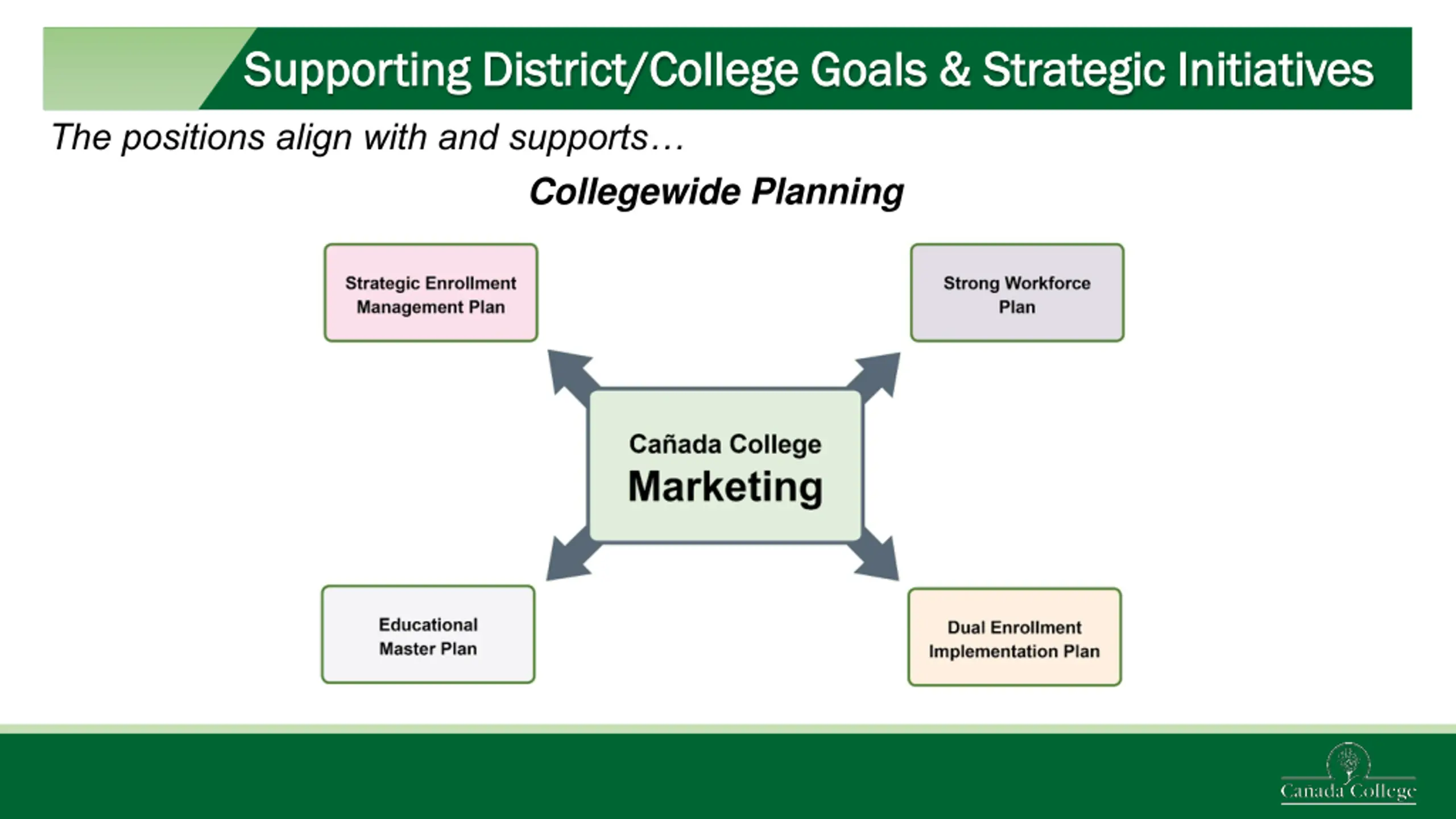 Supporting District/College Goals & Strategic Initiatives

The positions align with and supports…

Collegewide Planning

Strategic Enrollment Management Plan

Strong Workforce Plan

Cañada College
Marketing

Educational Master Plan

Dual Enrollment Implementation Plan

Cañada College